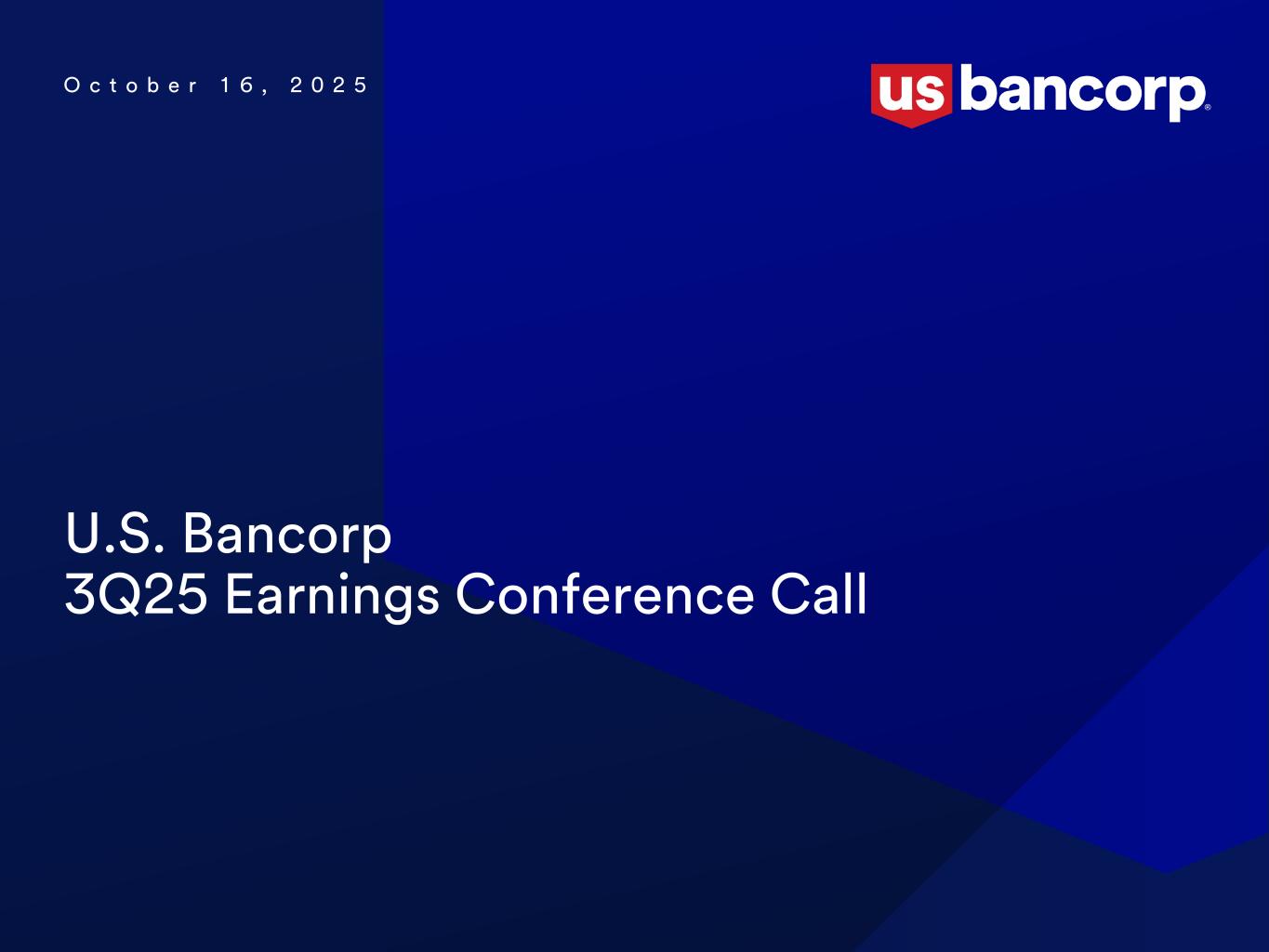 October 16, 2025

us bancorp®

U.S. Bancorp
3Q25 Earnings Conference Call